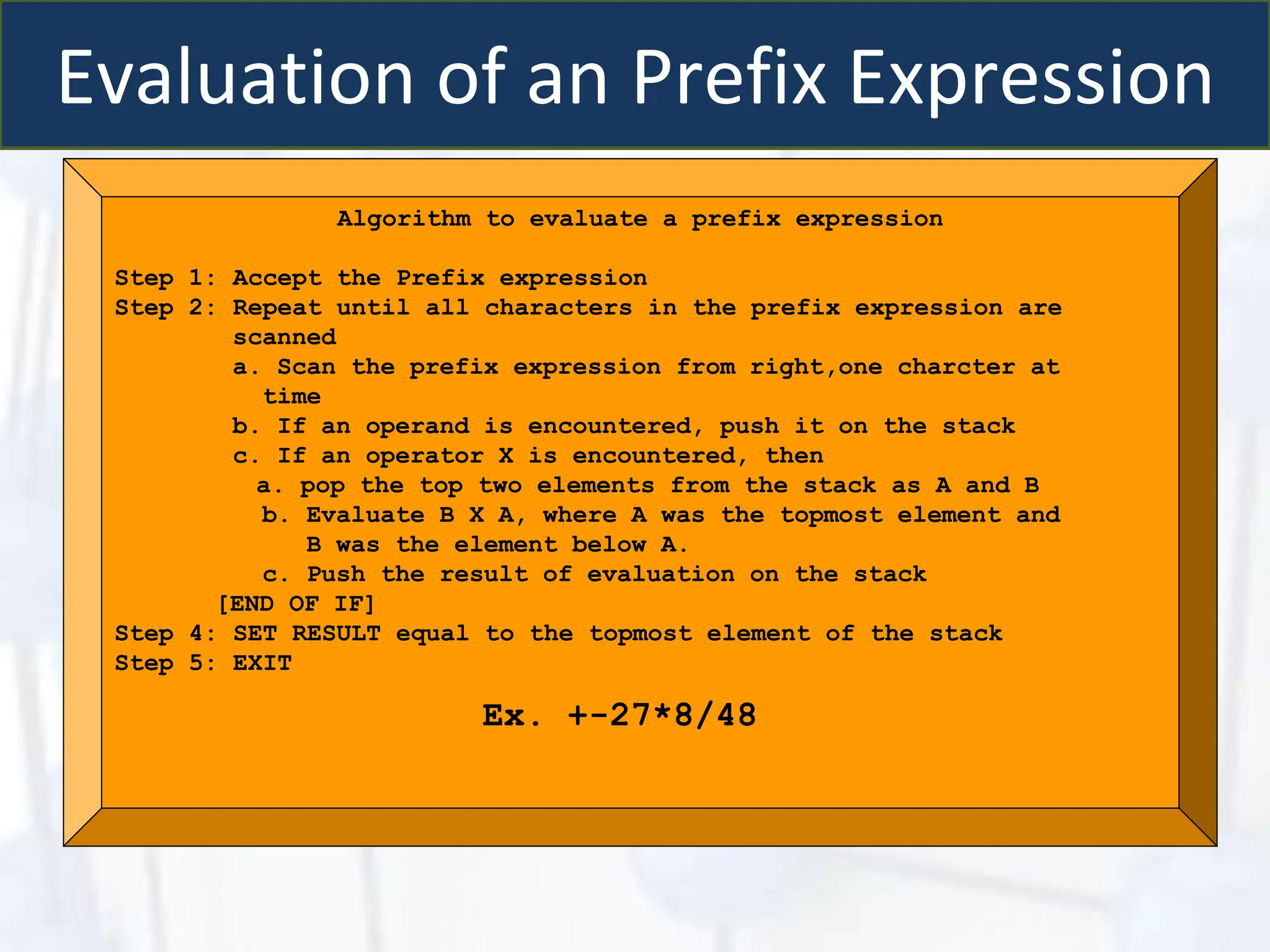 Evaluation of an Prefix Expression

Algorithm to evaluate a prefix expression

Step 1: Accept the Prefix expression
Step 2: Repeat until all characters in the prefix expression are scanned
a. Scan the prefix expression from right,one charcter at time
b. If an operand is encountered, push it on the stack
c. If an operator X is encountered, then
a. pop the top two elements from the stack as A and B
b. Evaluate B X A, where A was the topmost element and B was the element below A.
c. Push the result of evaluation on the stack
[END OF IF]
Step 4: SET RESULT equal to the topmost element of the stack
Step 5: EXIT

Ex. +-27*8/48